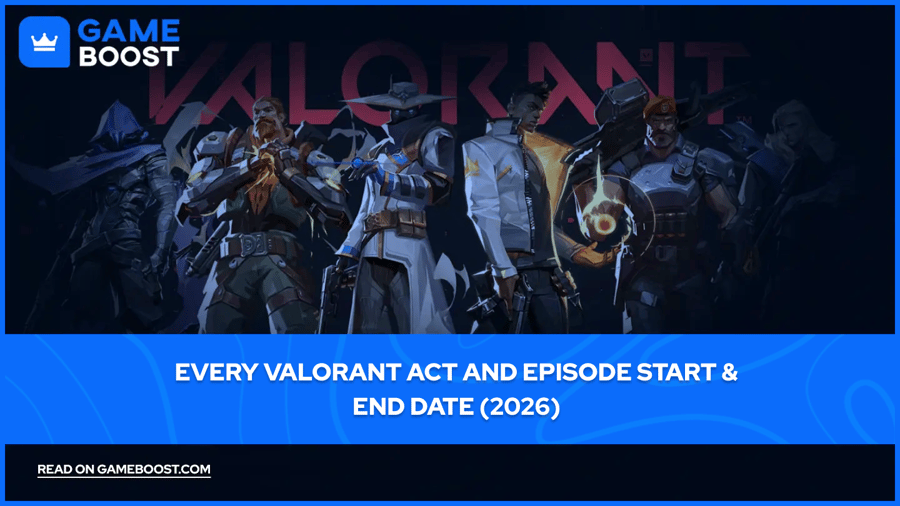 GAME BOOST

VALORANT

EVERY VALORANT ACT AND EPISODE START & END DATE (2026)

READ ON GAMEBOOST.COM